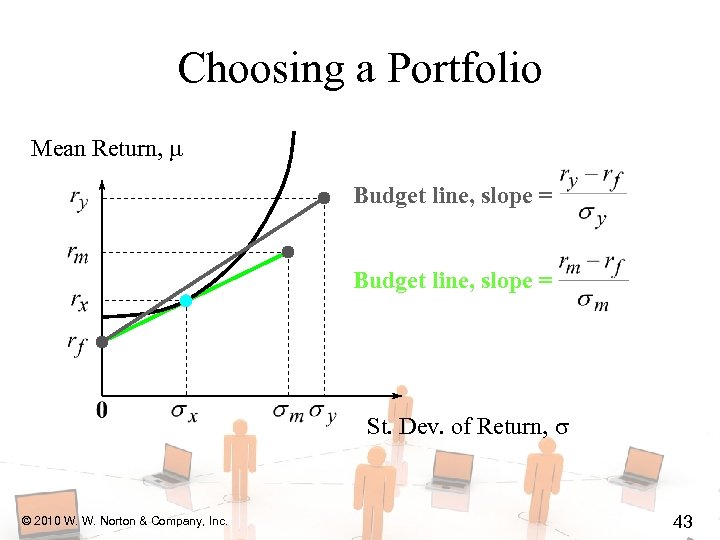 Choosing a Portfolio

Mean Return, $\mu$

$r_y$

$r_m$

$r_x$

$r_f$

0

$\sigma_x$

$\sigma_m$ $\sigma_y$

St. Dev. of Return, $\sigma$

Budget line, slope = $\frac{r_y - r_f}{\sigma_y}$

Budget line, slope = $\frac{r_m - r_f}{\sigma_m}$

© 2010 W. W. Norton & Company, Inc.

43